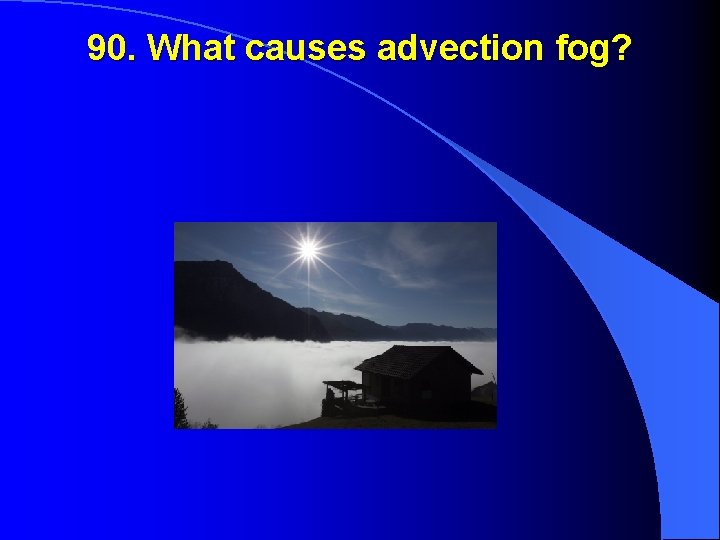 90. What causes advection fog?